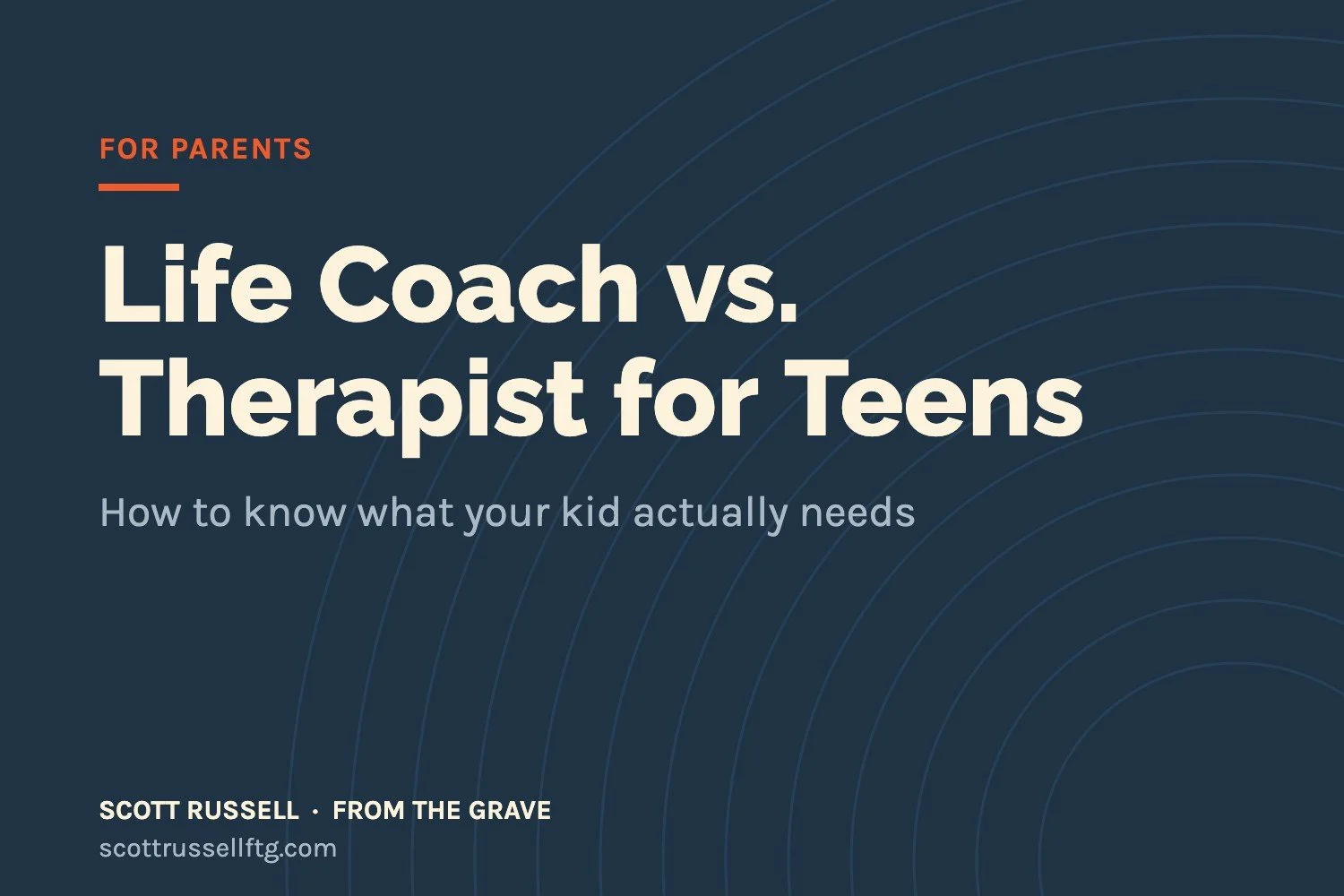 FOR PARENTS

Life Coach vs.
Therapist for Teens

How to know what your kid actually needs

SCOTT RUSSELL · FROM THE GRAVE
scottrussellftg.com